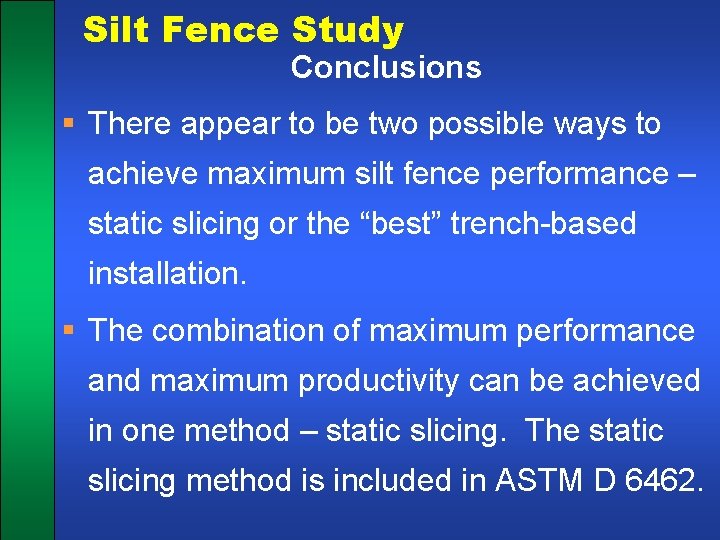 Silt Fence Study
Conclusions

▪ There appear to be two possible ways to achieve maximum silt fence performance – static slicing or the “best” trench-based installation.

▪ The combination of maximum performance and maximum productivity can be achieved in one method – static slicing. The static slicing method is included in ASTM D 6462.